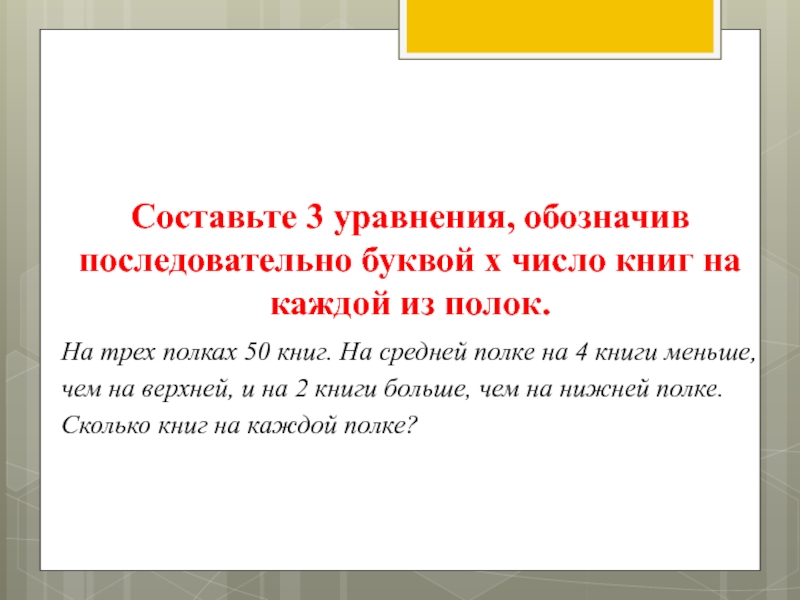 Составьте 3 уравнения, обозначив последовательно буквой х число книг на каждой из полок.

На трех полках 50 книг. На средней полке на 4 книги меньше, чем на верхней, и на 2 книги больше, чем на нижней полке. Сколько книг на каждой полке?